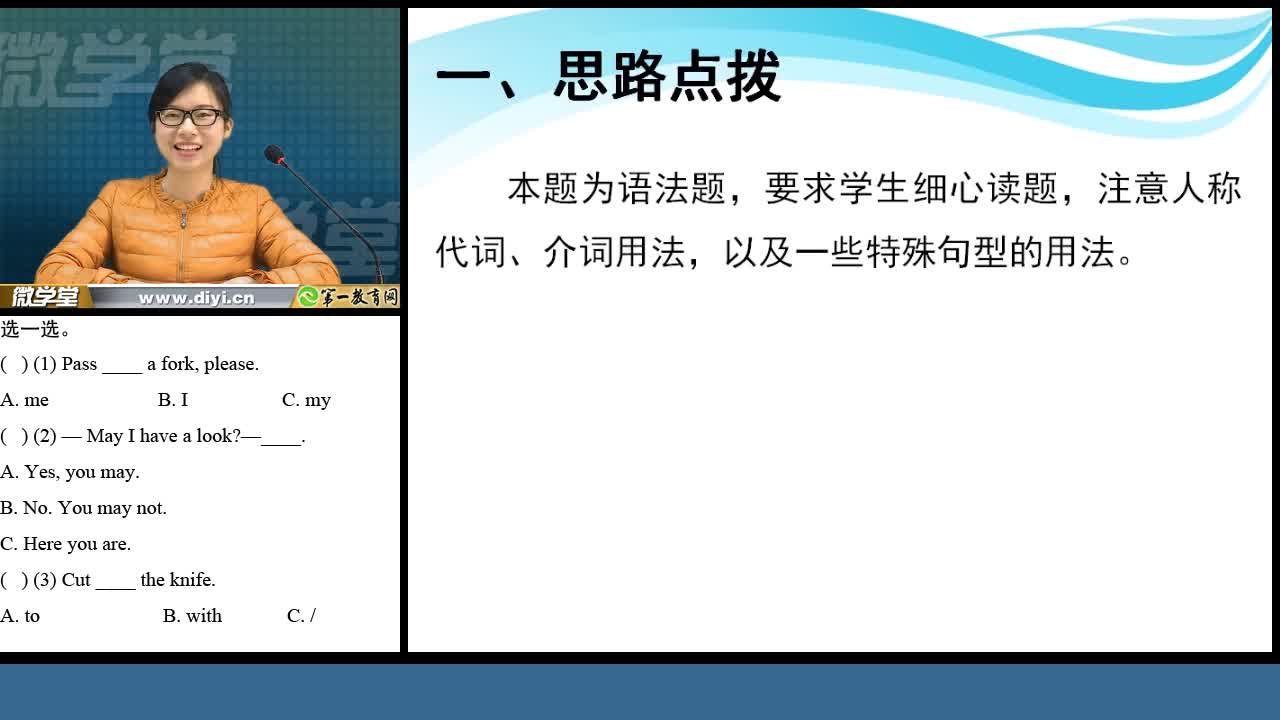 微学堂

微学堂 www.diyi.cn 第一教育网

选一选。

( ) (1) Pass ____ a fork, please.

A. me B. I C. my

( ) (2) — May I have a look?—____.

A. Yes, you may.

B. No. You may not.

C. Here you are.

( ) (3) Cut ____ the knife.

A. to B. with C. /

一、思路点拨

本题为语法题，要求学生细心读题，注意人称代词、介词用法，以及一些特殊句型的用法。